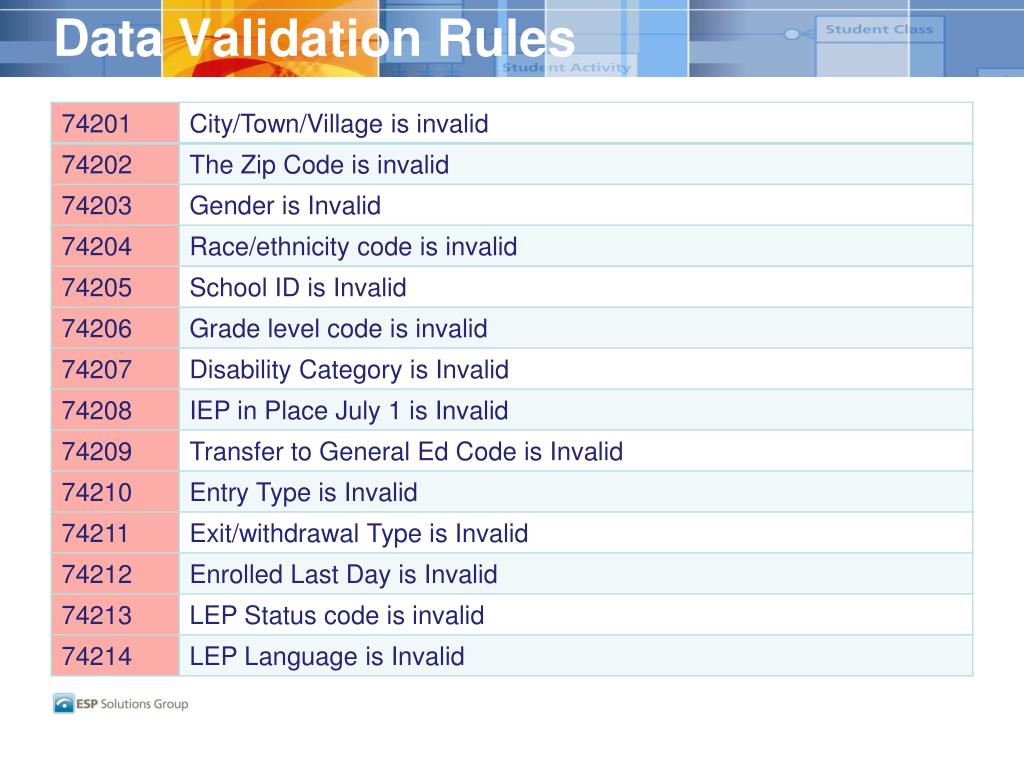 Data Validation Rules

Student Class

Student Activity

| 74201 | City/Town/Village is invalid |
|---|---|
| 74202 | The Zip Code is invalid |
| 74203 | Gender is Invalid |
| 74204 | Race/ethnicity code is invalid |
| 74205 | School ID is Invalid |
| 74206 | Grade level code is invalid |
| 74207 | Disability Category is Invalid |
| 74208 | IEP in Place July 1 is Invalid |
| 74209 | Transfer to General Ed Code is Invalid |
| 74210 | Entry Type is Invalid |
| 74211 | Exit/withdrawal Type is Invalid |
| 74212 | Enrolled Last Day is Invalid |
| 74213 | LEP Status code is invalid |
| 74214 | LEP Language is Invalid |

ESP Solutions Group